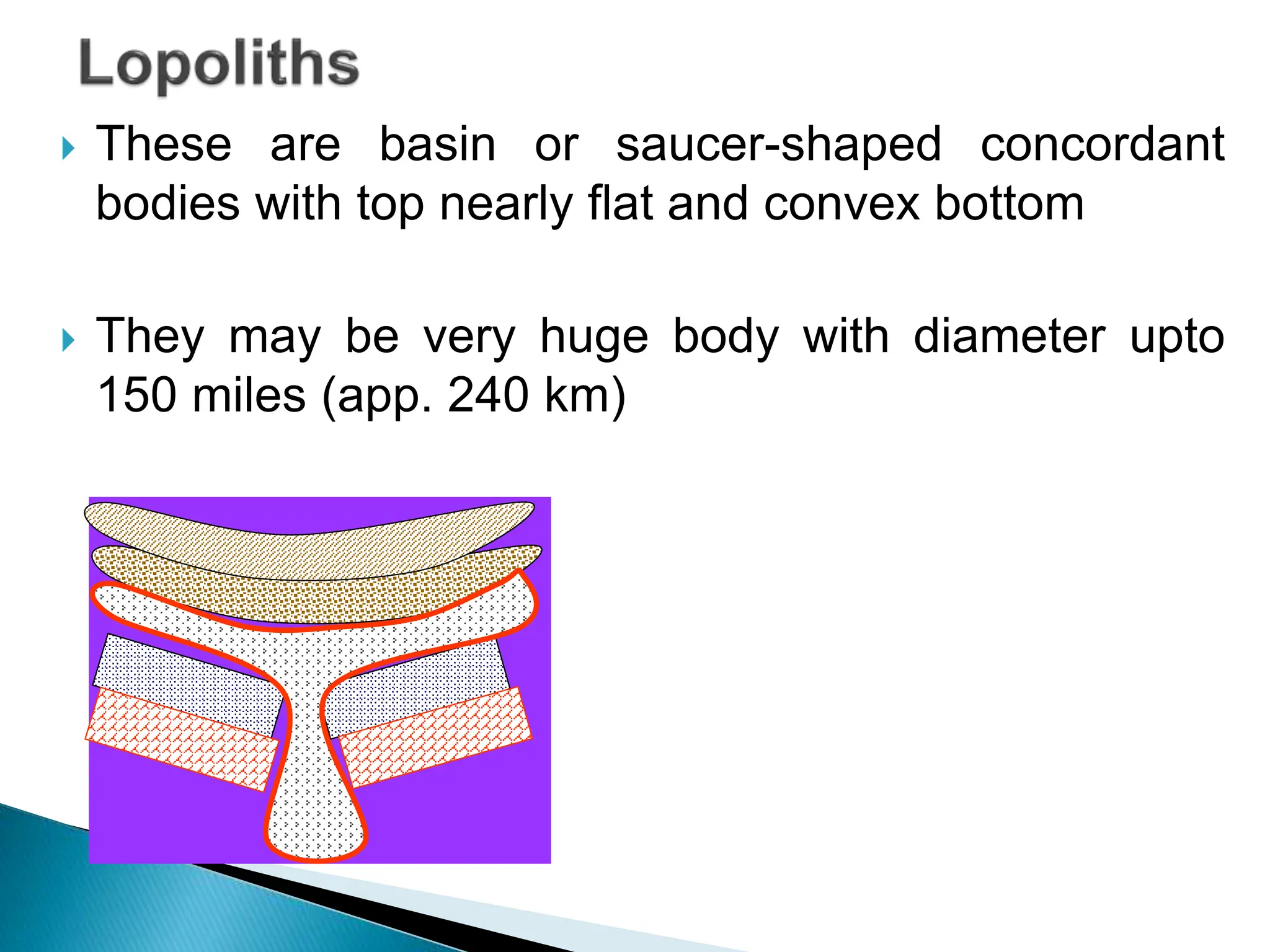 Lopoliths

These are basin or saucer-shaped concordant bodies with top nearly flat and convex bottom

They may be very huge body with diameter upto 150 miles (app. 240 km)